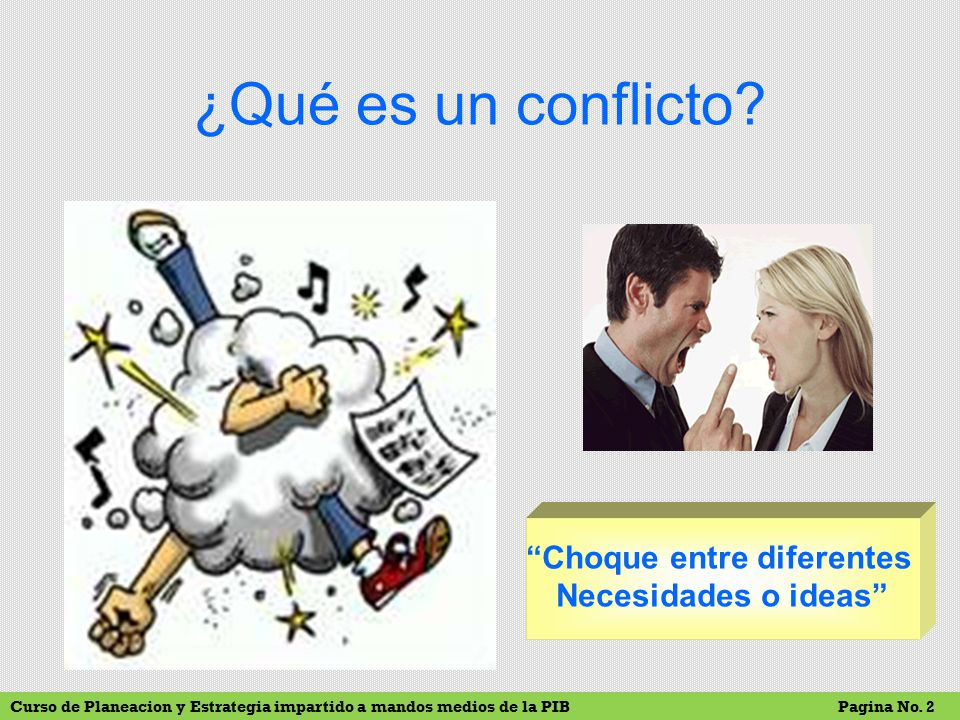 ¿Qué es un conflicto?

“Choque entre diferentes Necesidades o ideas”

Curso de Planeacion y Estrategia impartido a mandos medios de la PIB

Pagina No. 2